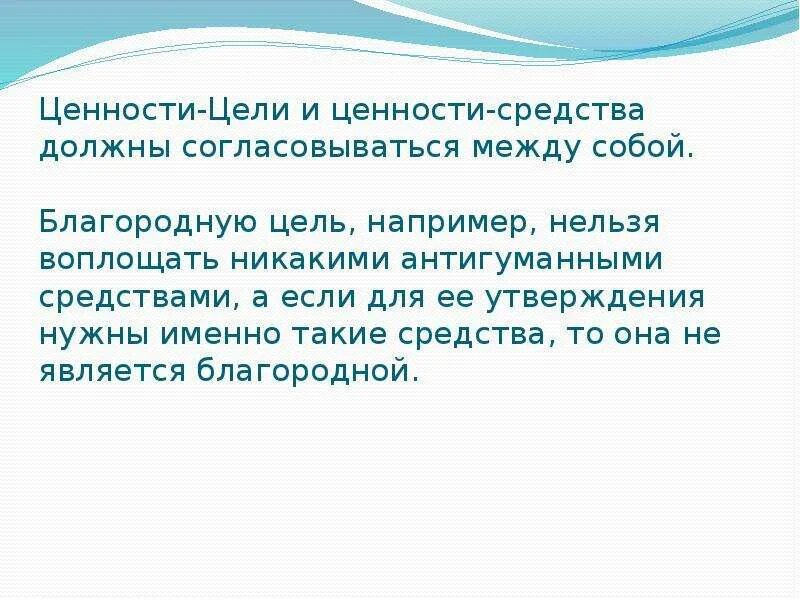 Ценности-Цели и ценности-средства должны согласовываться между собой.

Благородную цель, например, нельзя воплощать никакими антигуманными средствами, а если для ее утверждения нужны именно такие средства, то она не является благородной.